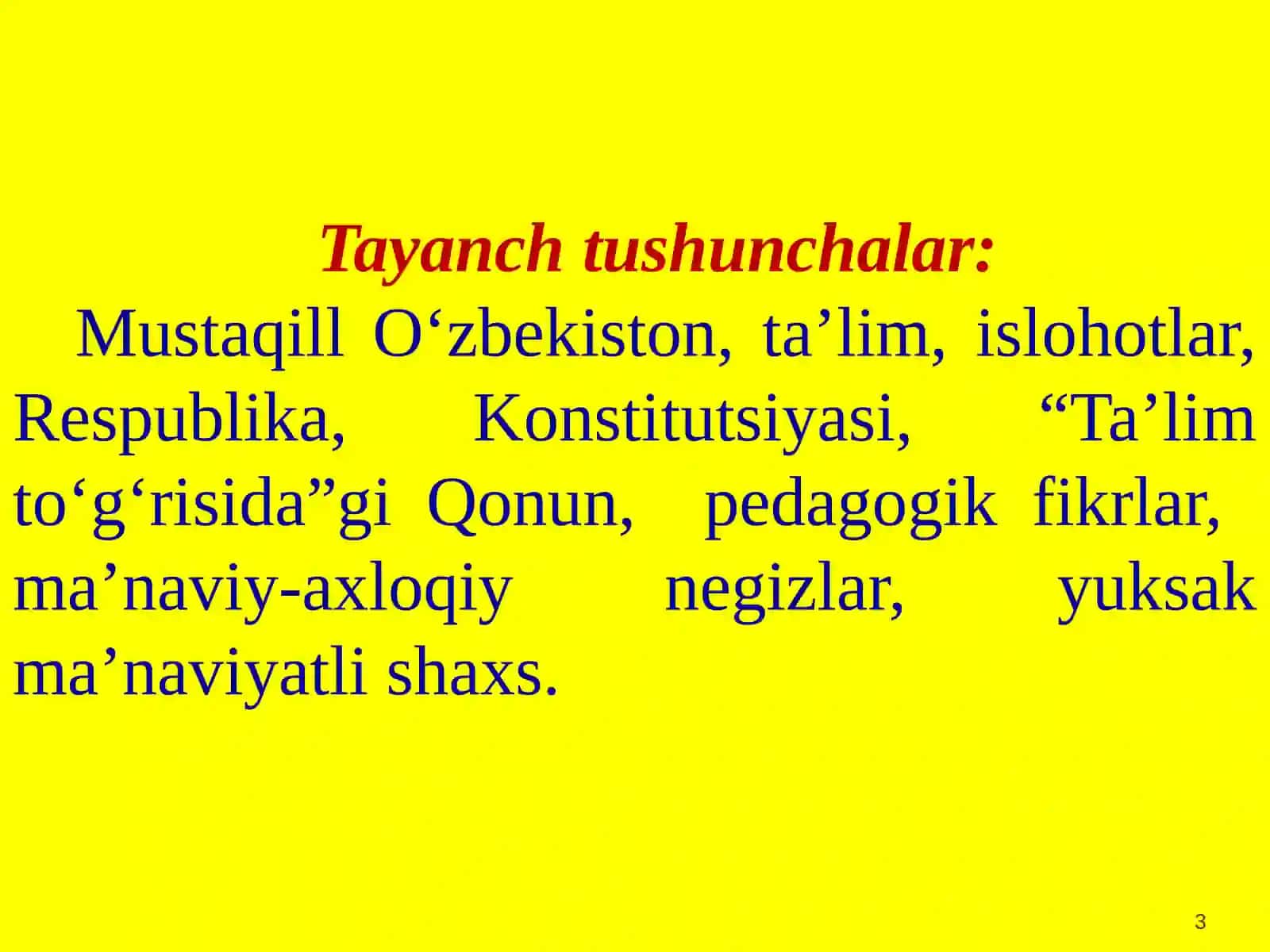 Tayanch tushunchalar:

Mustaqill O‘zbekiston, ta’lim, islohotlar, Respublika, Konstitutsiyasi, “Ta’lim to‘g‘risida”gi Qonun, pedagogik fikrlar, ma’naviy-axloqiy negizlar, yuksak ma’naviyatli shaxs.

3